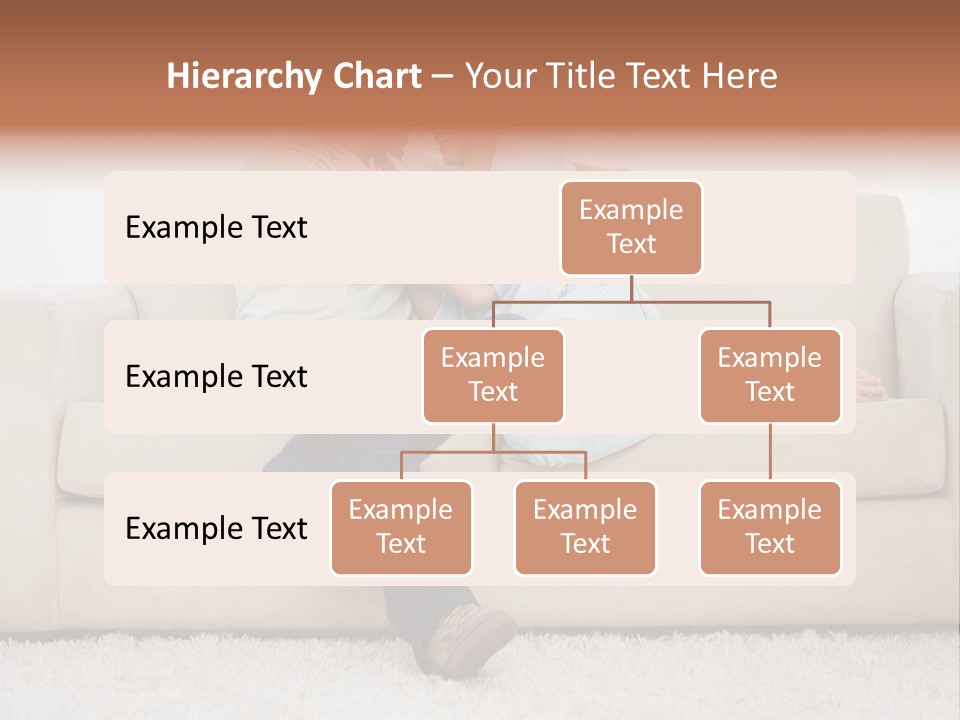 Hierarchy Chart – Your Title Text Here

Example Text

Example Text

Example Text

Example Text

Example Text

Example Text

Example Text

Example Text

Example Text